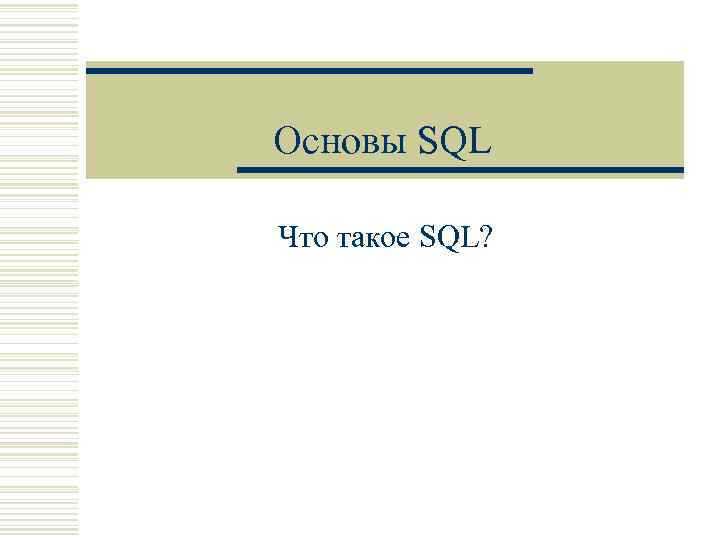 Основы SQL

Что такое SQL?